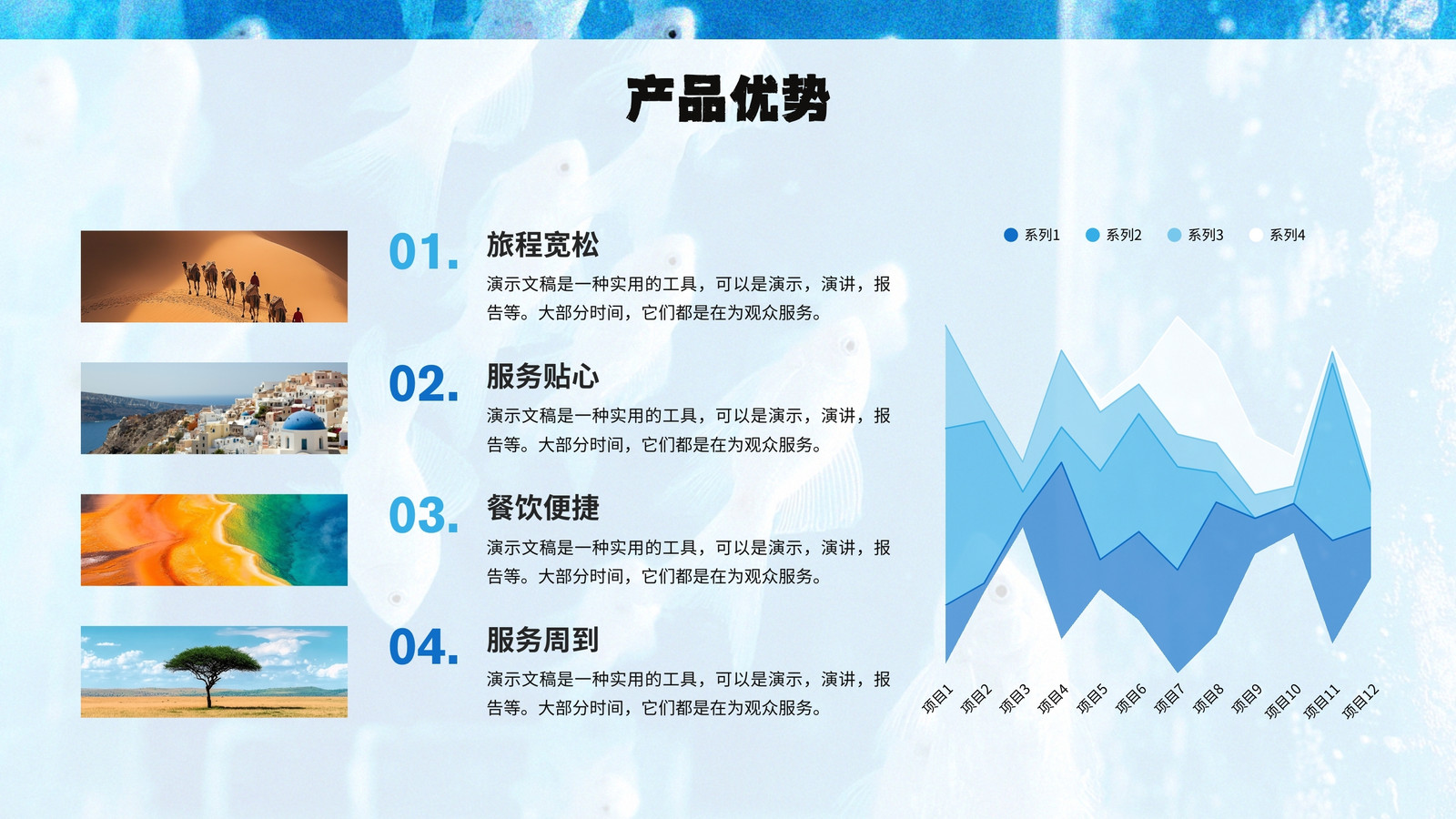 产品优势

01. 旅程宽松
演示文稿是一种实用的工具，可以是演示，演讲，报告等。大部分时间，它们都是在为观众服务。

02. 服务贴心
演示文稿是一种实用的工具，可以是演示，演讲，报告等。大部分时间，它们都是在为观众服务。

03. 餐饮便捷
演示文稿是一种实用的工具，可以是演示，演讲，报告等。大部分时间，它们都是在为观众服务。

04. 服务周到
演示文稿是一种实用的工具，可以是演示，演讲，报告等。大部分时间，它们都是在为观众服务。

系列1 系列2 系列3 系列4

项目1 项目2 项目3 项目4 项目5 项目6 项目7 项目8 项目9 项目10 项目11 项目12